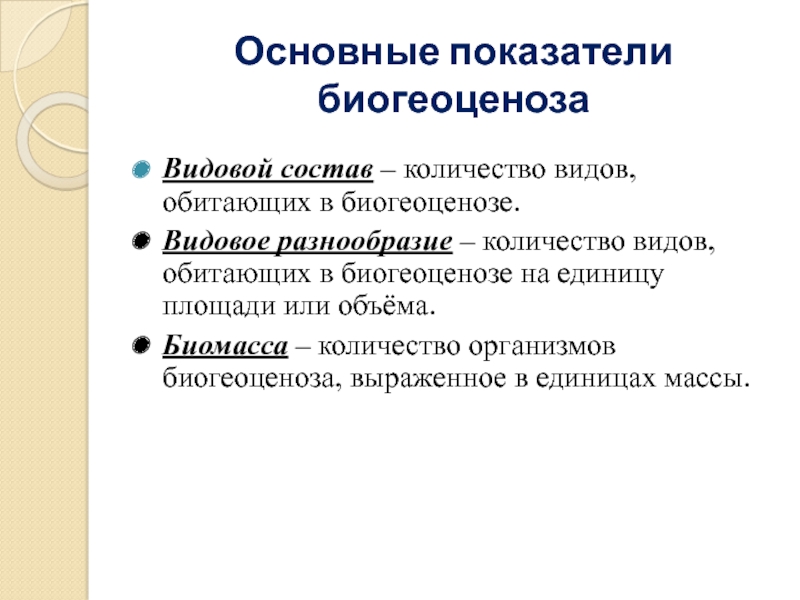 Основные показатели биогеоценоза

Видовой состав – количество видов, обитающих в биогеоценозе.

Видовое разнообразие – количество видов, обитающих в биогеоценозе на единицу площади или объёма.

Биомасса – количество организмов биогеоценоза, выраженное в единицах массы.